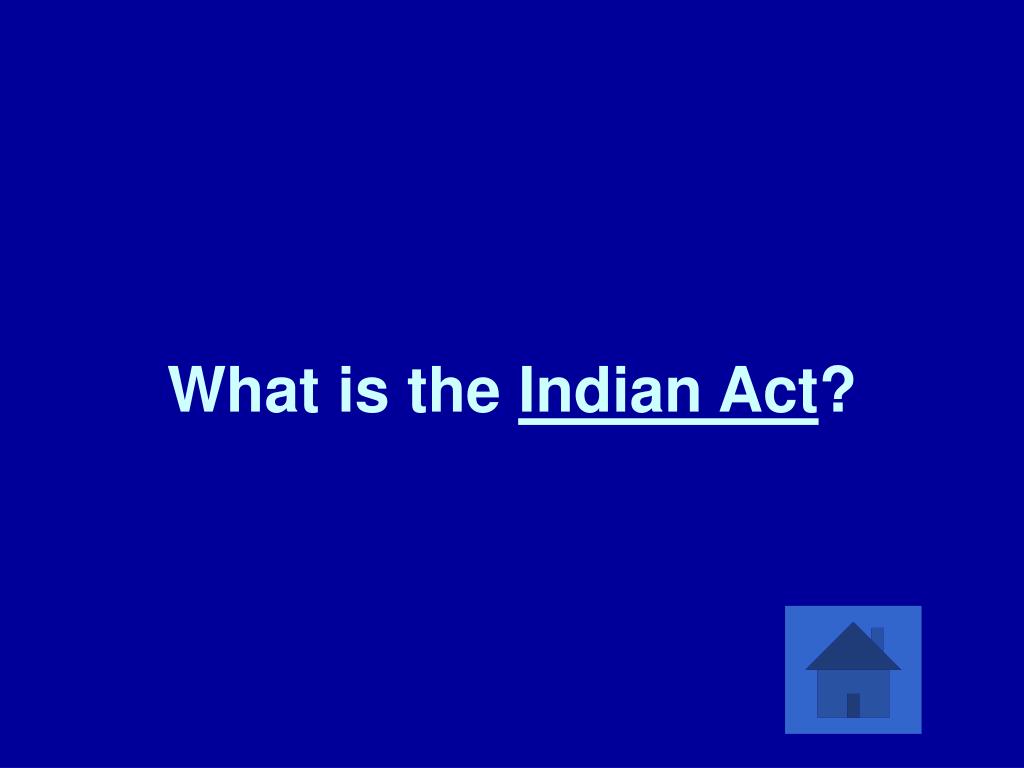 What is the Indian Act?